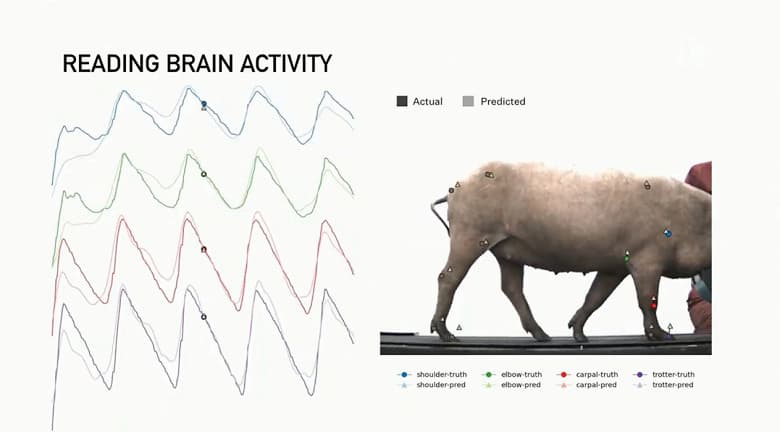 READING BRAIN ACTIVITY

Actual Predicted

shoulder-truth
shoulder-pred
elbow-truth
elbow-pred
carpal-truth
carpal-pred
trotter-truth
trotter-pred